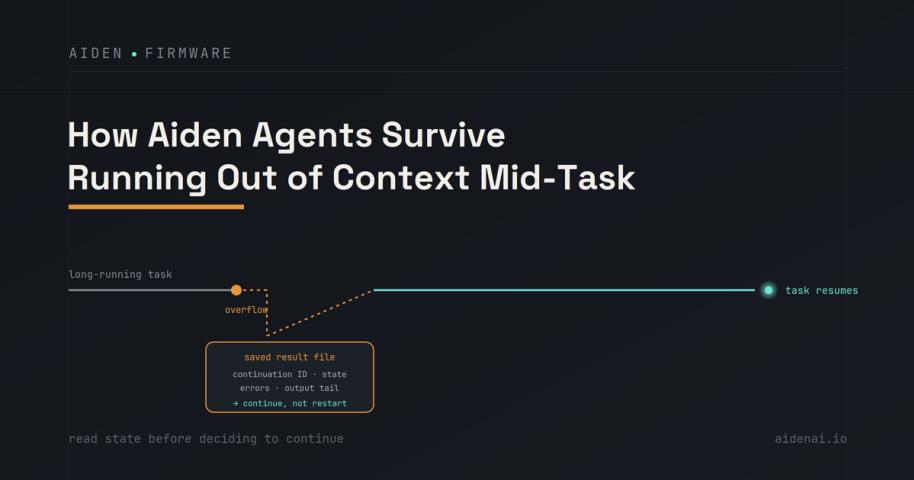 AIDEN • FIRMWARE

How Aiden Agents Survive Running Out of Context Mid-Task

long-running task

overflow

task resumes

saved result file

continuation ID · state

errors · output tail

→ continue, not restart

read state before deciding to continue

aidenai.io